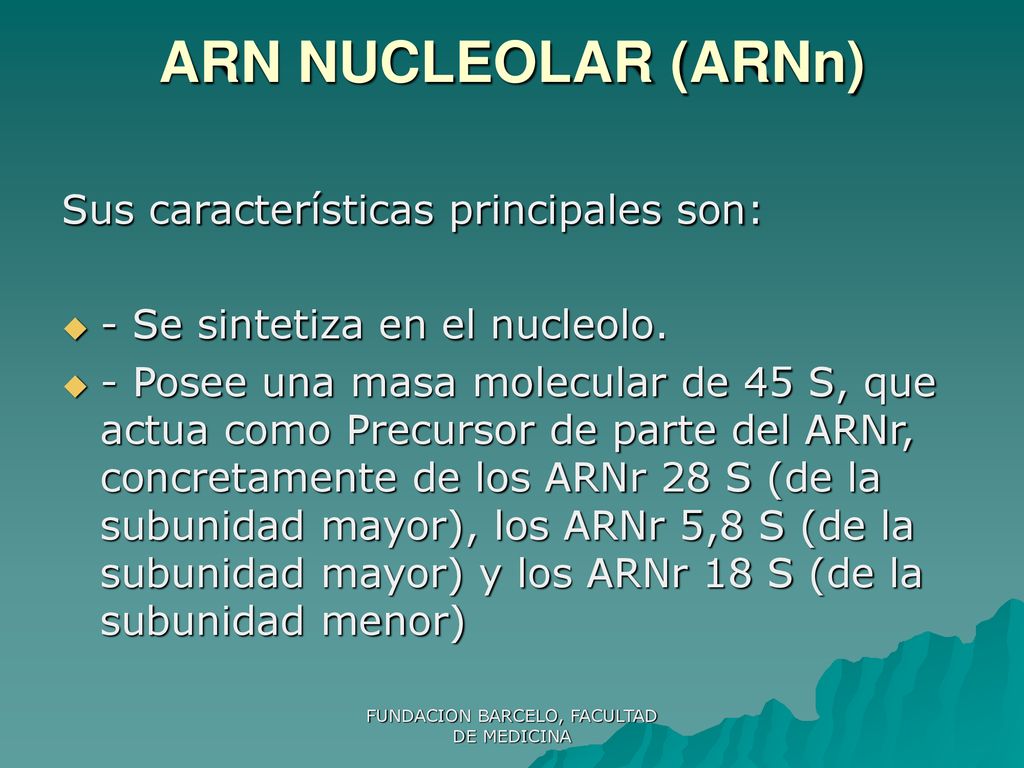 ARN NUCLEOLAR (ARNn)

Sus características principales son:

- Se sintetiza en el nucleolo.
- Posee una masa molecular de 45 S, que actua como Precursor de parte del ARNr, concretamente de los ARNr 28 S (de la subunidad mayor), los ARNr 5,8 S (de la subunidad mayor) y los ARNr 18 S (de la subunidad menor)

FUNDACION BARCELO, FACULTAD DE MEDICINA